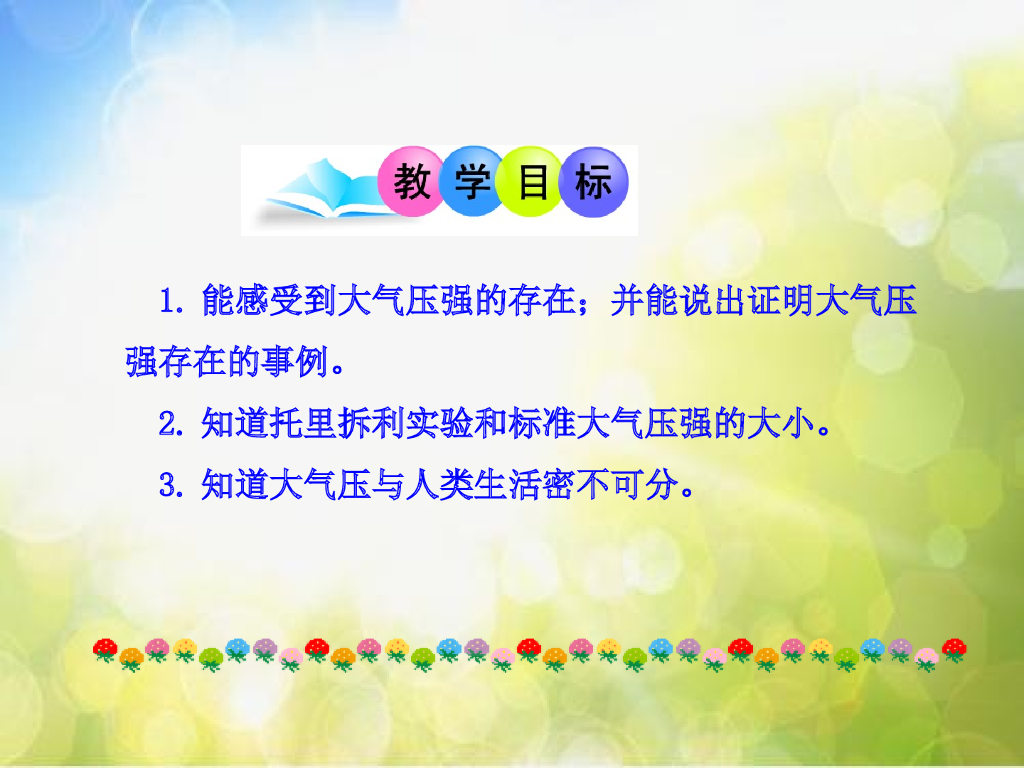 教学目标

1. 能感受到大气压强的存在；并能说出证明大气压强存在的事例。

2. 知道托里拆利实验和标准大气压强的大小。

3. 知道大气压与人类生活密不可分。